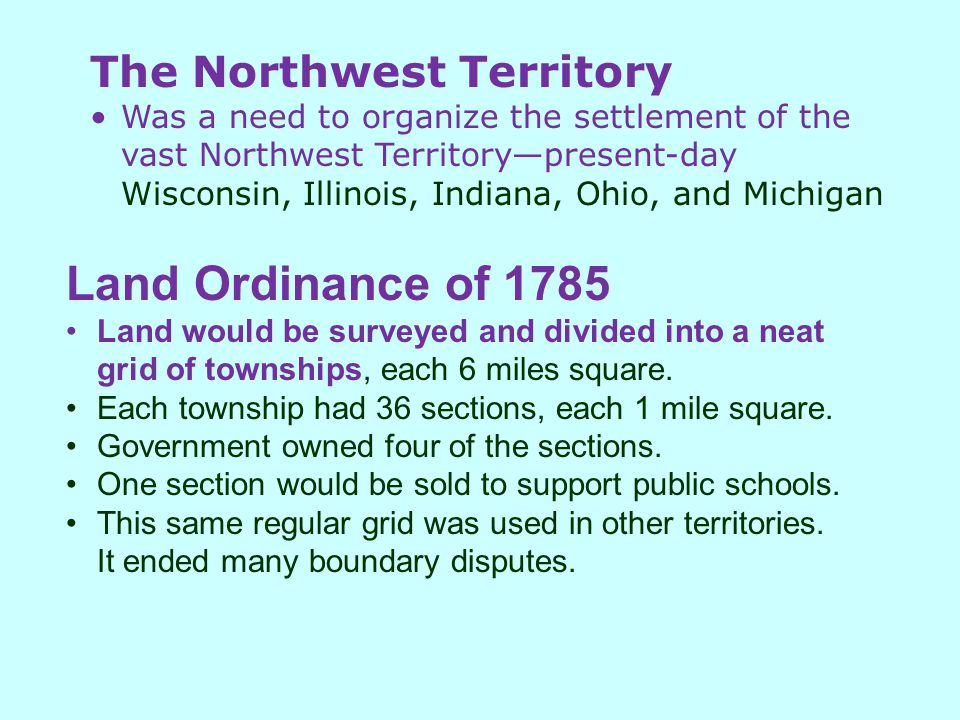 The Northwest Territory

• Was a need to organize the settlement of the vast Northwest Territory—present-day Wisconsin, Illinois, Indiana, Ohio, and Michigan

Land Ordinance of 1785

• Land would be surveyed and divided into a neat grid of townships, each 6 miles square.
• Each township had 36 sections, each 1 mile square.
• Government owned four of the sections.
• One section would be sold to support public schools.
• This same regular grid was used in other territories. It ended many boundary disputes.